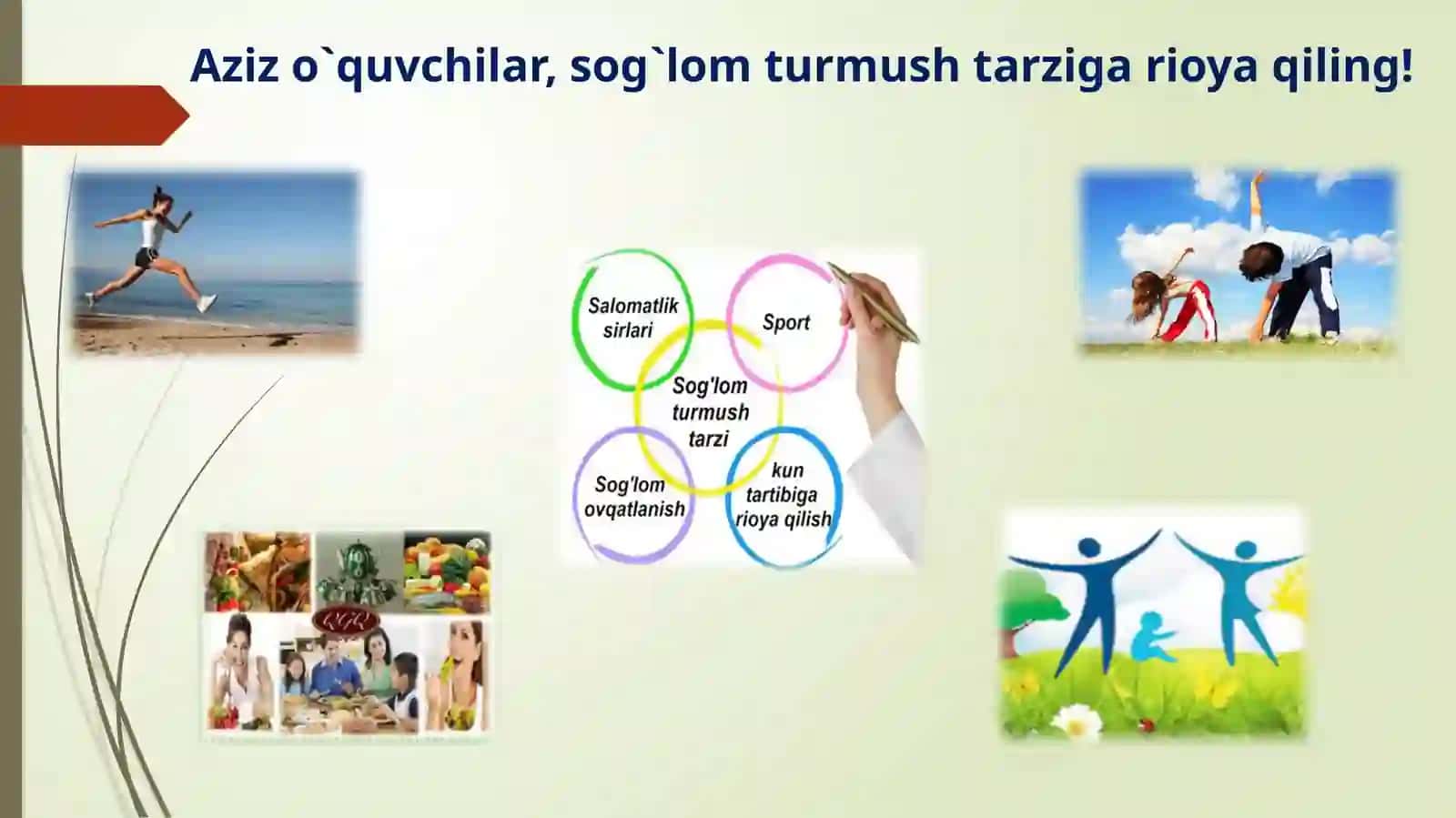 Aziz o`quvchilar, sog`lom turmush tarziga rioya qiling!

Salomatlik sirlari

Sport

Sog'lom turmush tarzi

Sog'lom ovqatlanish

kun tartibiga rioya qilish